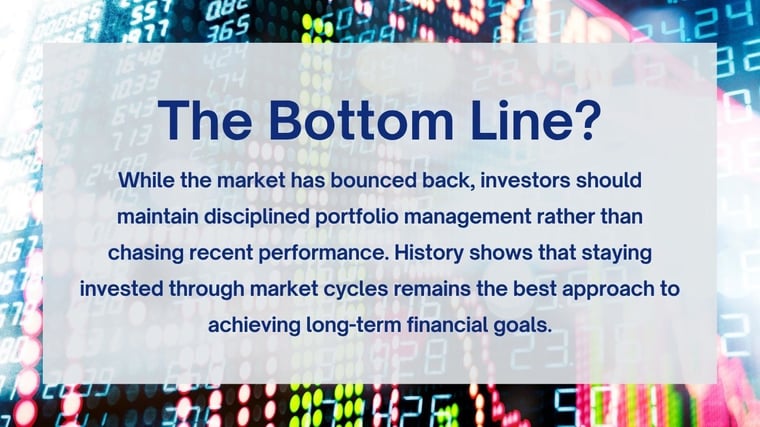 The Bottom Line?

While the market has bounced back, investors should maintain disciplined portfolio management rather than chasing recent performance. History shows that staying invested through market cycles remains the best approach to achieving long-term financial goals.